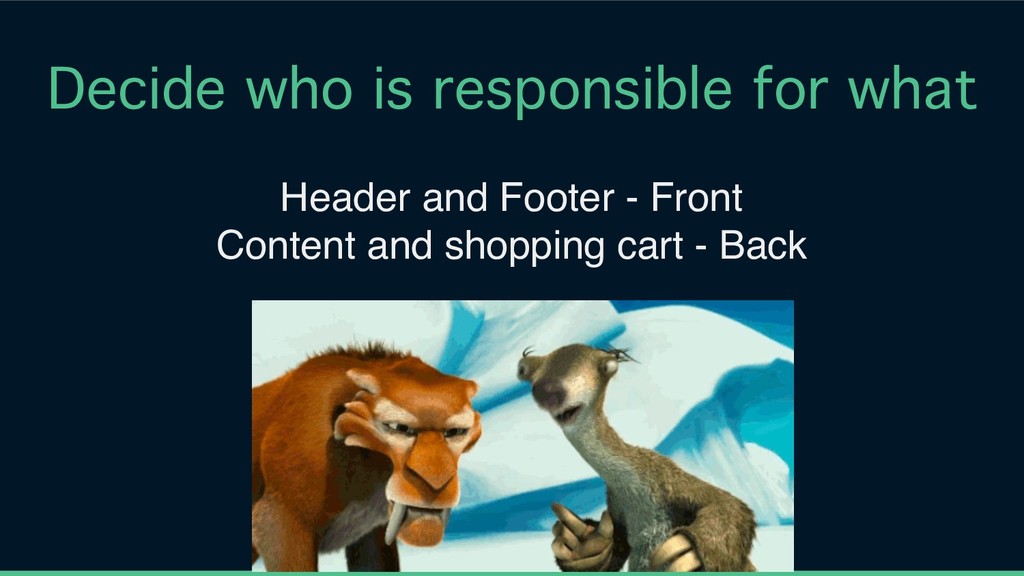 Decide who is responsible for what

Header and Footer - Front
Content and shopping cart - Back